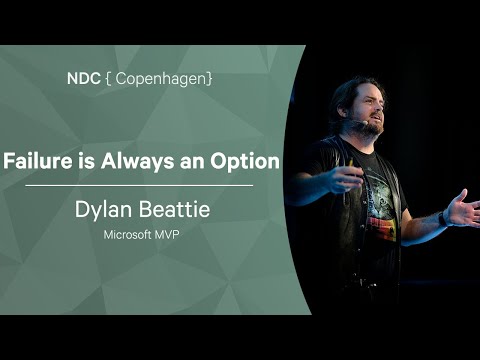 NDC { Copenhagen}

Failure is Always an Option

Dylan Beattie

Microsoft MVP